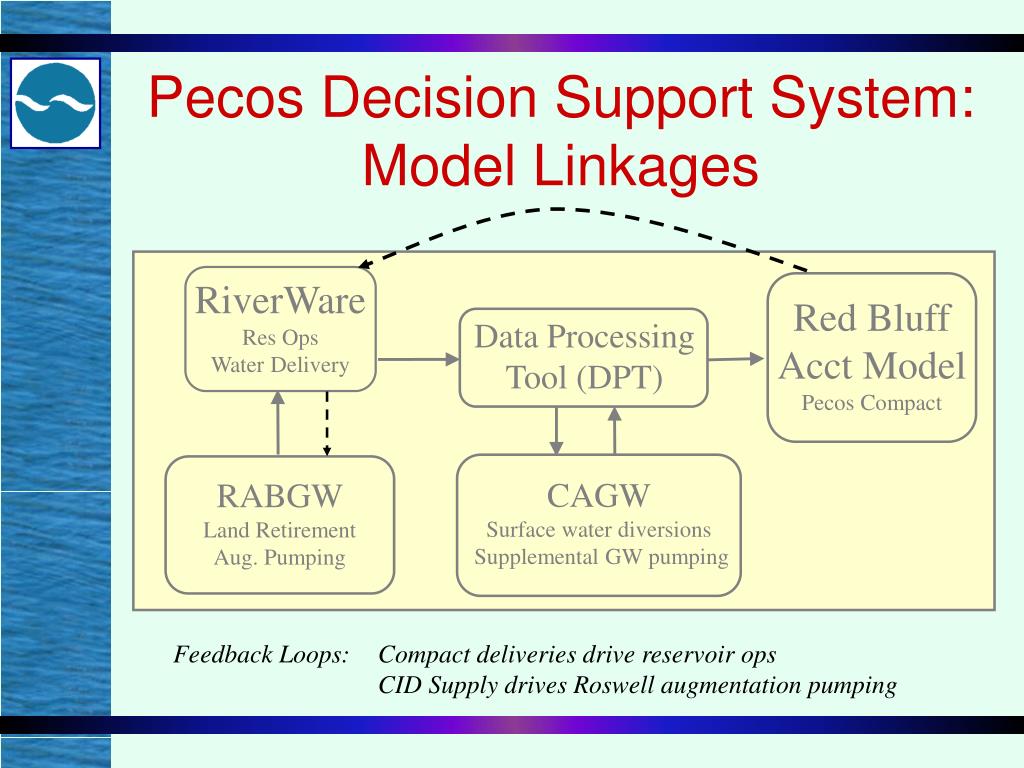 Pecos Decision Support System: Model Linkages

RiverWare
Res Ops
Water Delivery

Data Processing Tool (DPT)

Red Bluff Acct Model
Pecos Compact

RABGW
Land Retirement
Aug. Pumping

CAGW
Surface water diversions
Supplemental GW pumping

Feedback Loops: Compact deliveries drive reservoir ops
CID Supply drives Roswell augmentation pumping